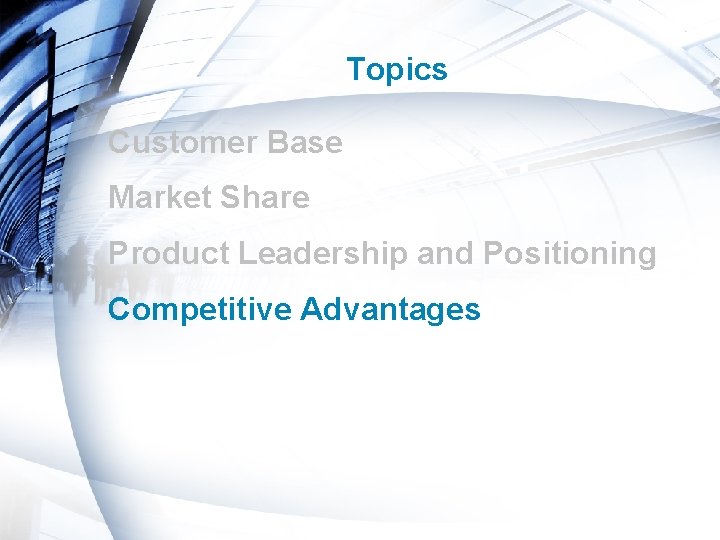 Topics

Customer Base

Market Share

Product Leadership and Positioning

Competitive Advantages